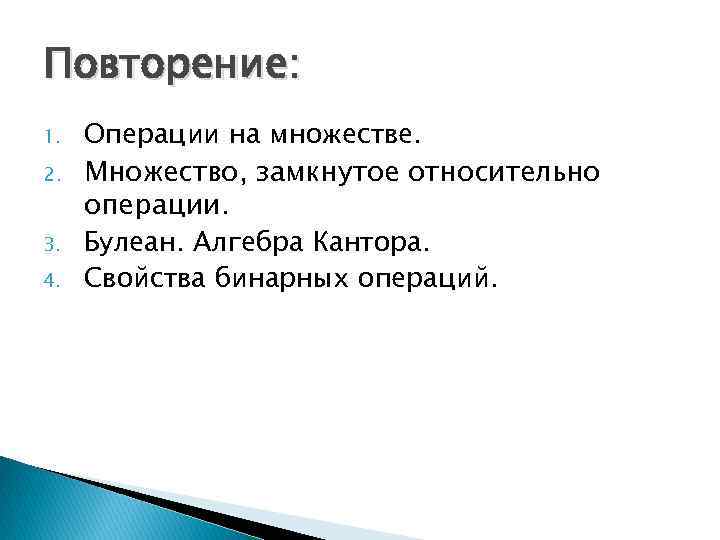 Повторение:

1. Операции на множестве.
2. Множество, замкнутое относительно операции.
3. Булеан. Алгебра Кантора.
4. Свойства бинарных операций.